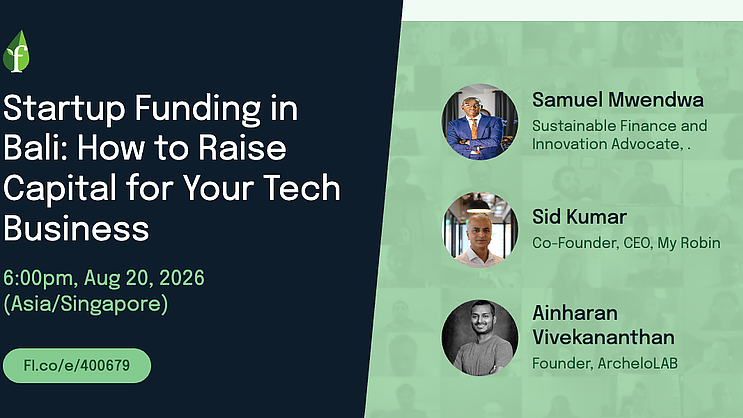 f

Startup Funding in Bali: How to Raise Capital for Your Tech Business

6:00pm, Aug 20, 2026 (Asia/Singapore)

Fl.co/e/400679

Samuel Mwendwa
Sustainable Finance and Innovation Advocate, .

Sid Kumar
Co-Founder, CEO, My Robin

Ainharan Vivekananthan
Founder, ArcheloLAB